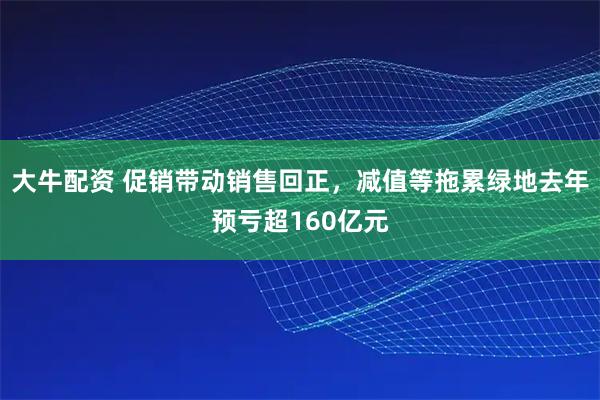 大牛配资 促销带动销售回正，减值等拖累绿地去年预亏超160亿元